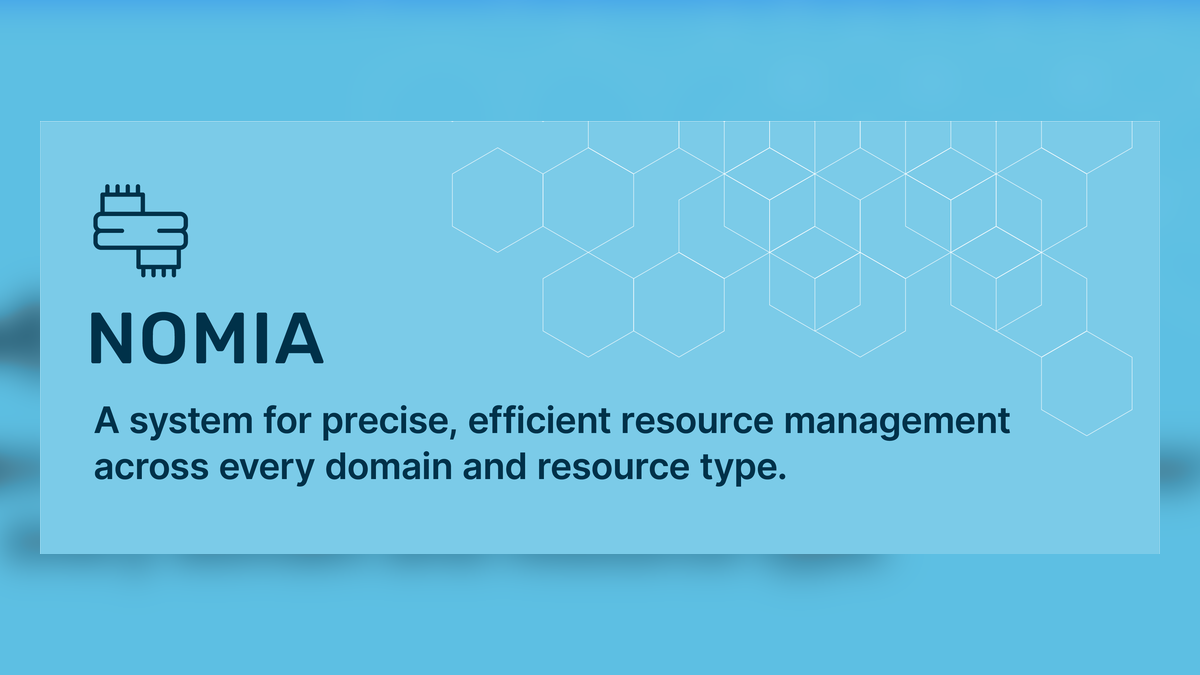 NOMIA

A system for precise, efficient resource management across every domain and resource type.